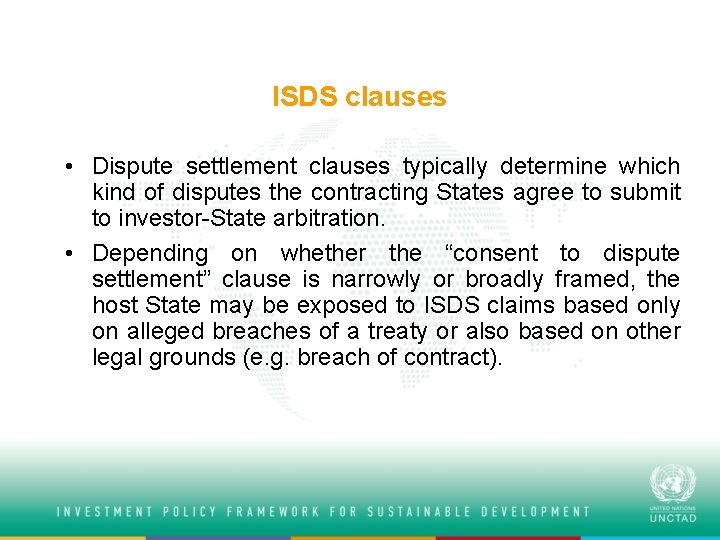 ISDS clauses

• Dispute settlement clauses typically determine which kind of disputes the contracting States agree to submit to investor-State arbitration.

• Depending on whether the “consent to dispute settlement” clause is narrowly or broadly framed, the host State may be exposed to ISDS claims based only on alleged breaches of a treaty or also based on other legal grounds (e.g. breach of contract).

INVESTMENT POLICY FRAMEWORK FOR SUSTAINABLE DEVELOPMENT

UNITED NATIONS
UNCTAD